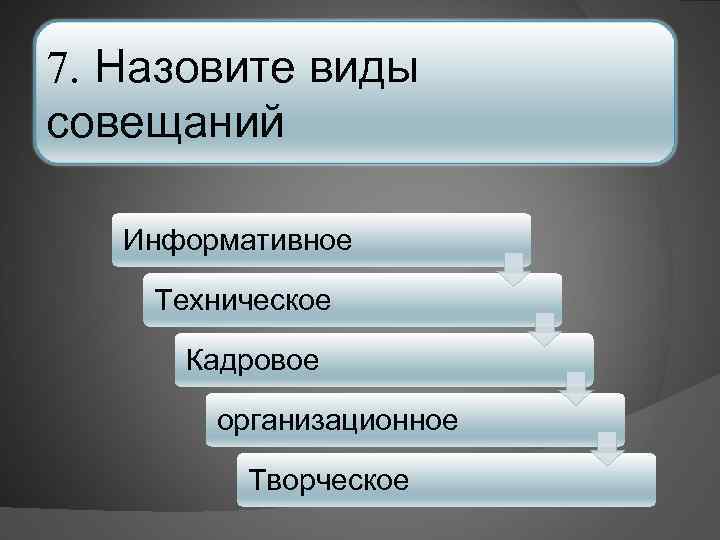 7. Назовите виды совещаний

Информативное

Техническое

Кадровое

организационное

Творческое